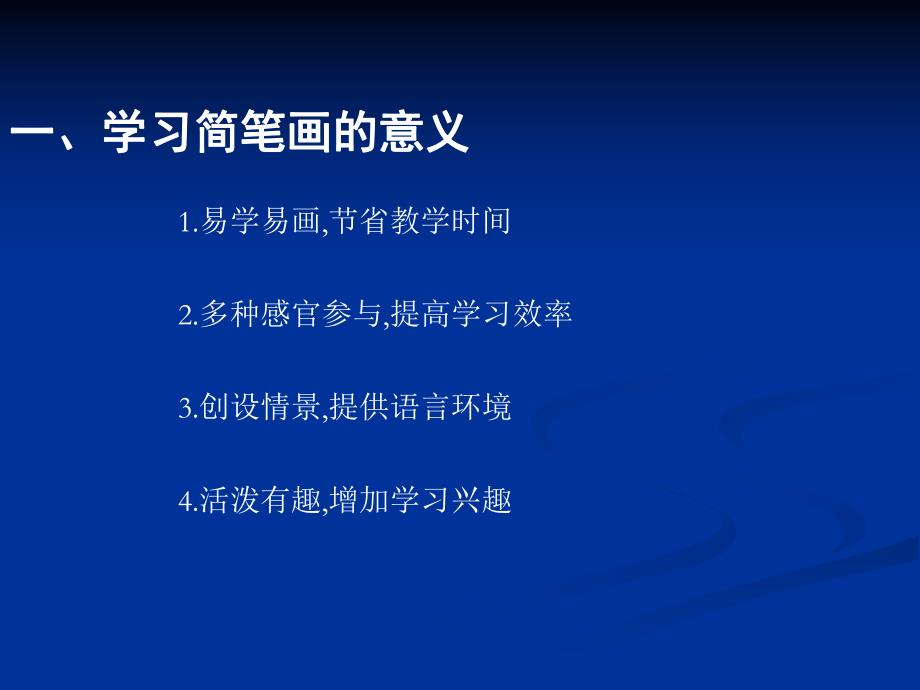 一、学习简笔画的意义

1.易学易画,节省教学时间

2.多种感官参与,提高学习效率

3.创设情景,提供语言环境

4.活泼有趣,增加学习兴趣